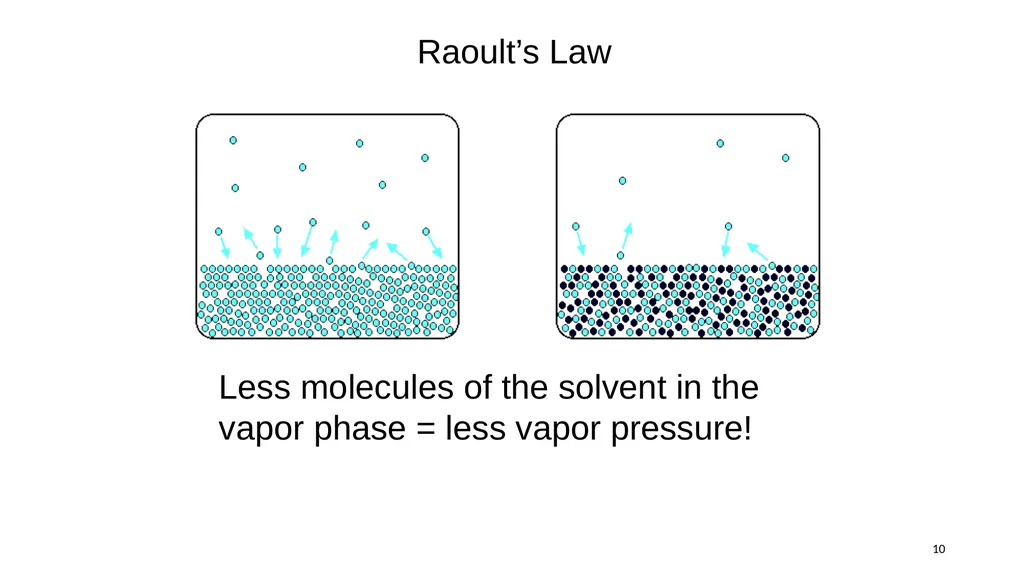 Raoult’s Law

Less molecules of the solvent in the vapor phase = less vapor pressure!

10